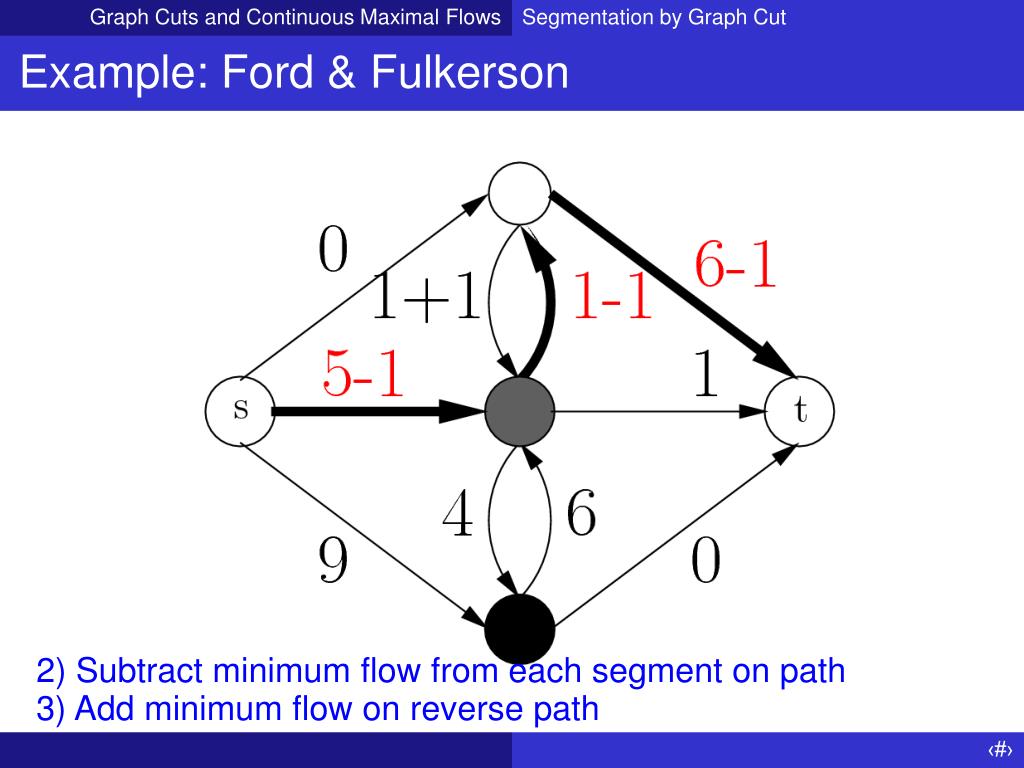 Graph Cuts and Continuous Maximal Flows Segmentation by Graph Cut

Example: Ford & Fulkerson

0
1+1
1-1
6-1
5-1
1
s
t
4
6
9
0

2) Subtract minimum flow from each segment on path
3) Add minimum flow on reverse path

‹#›